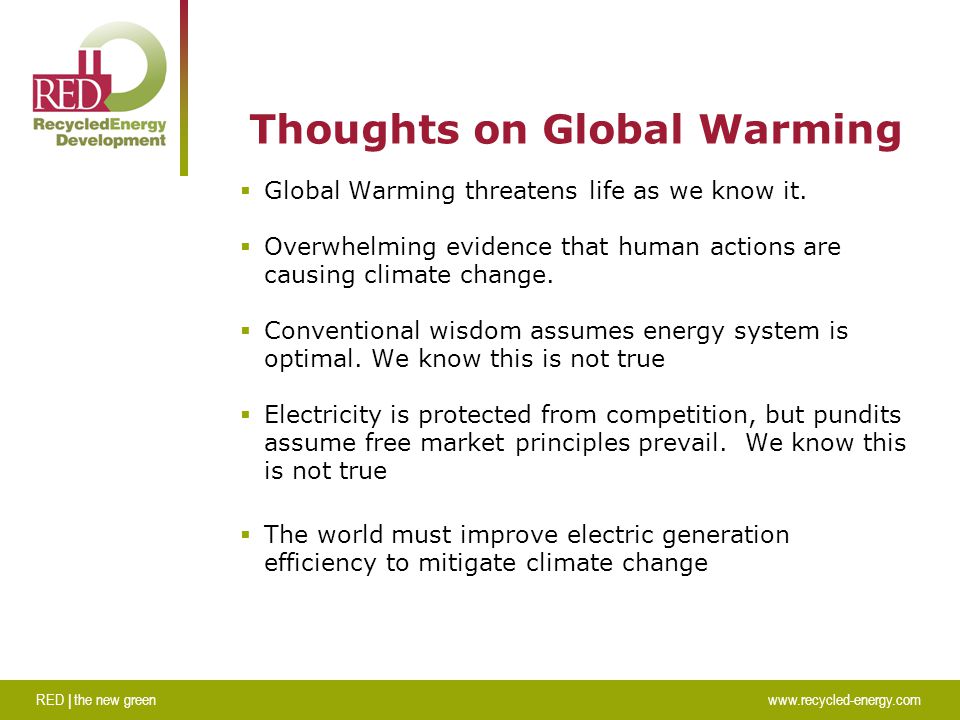 RED
RecycledEnergy Development

Thoughts on Global Warming

▪ Global Warming threatens life as we know it.

▪ Overwhelming evidence that human actions are causing climate change.

▪ Conventional wisdom assumes energy system is optimal. We know this is not true

▪ Electricity is protected from competition, but pundits assume free market principles prevail. We know this is not true

▪ The world must improve electric generation efficiency to mitigate climate change

RED | the new green

www.recycled-energy.com